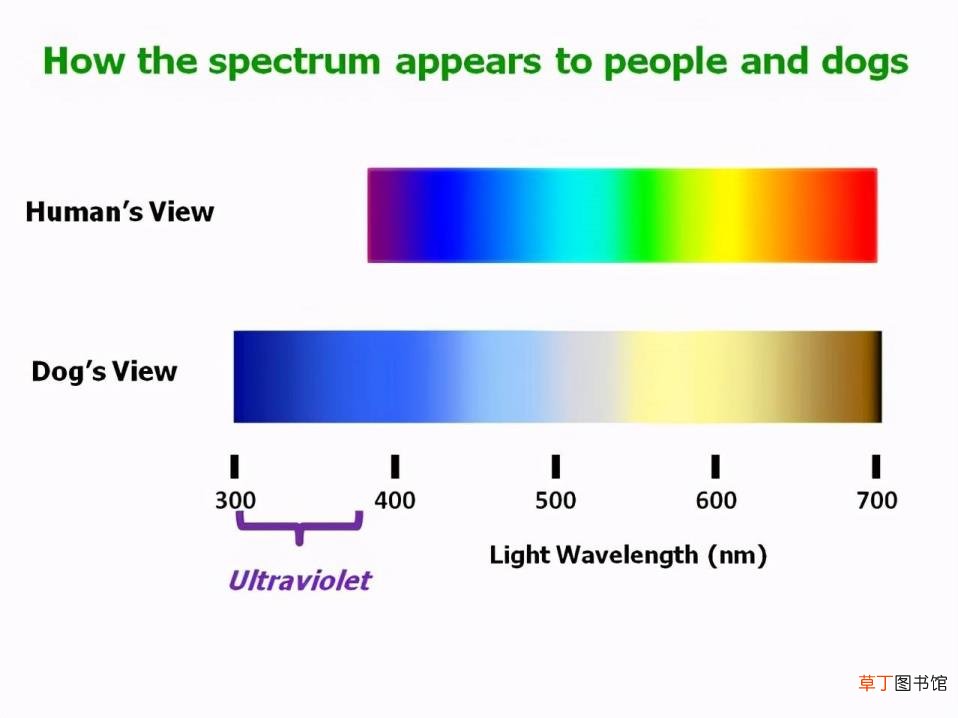 How the spectrum appears to people and dogs

Human's View

Dog's View

300 400 500 600 700

Ultraviolet

Light Wavelength (nm)

草丁图书馆